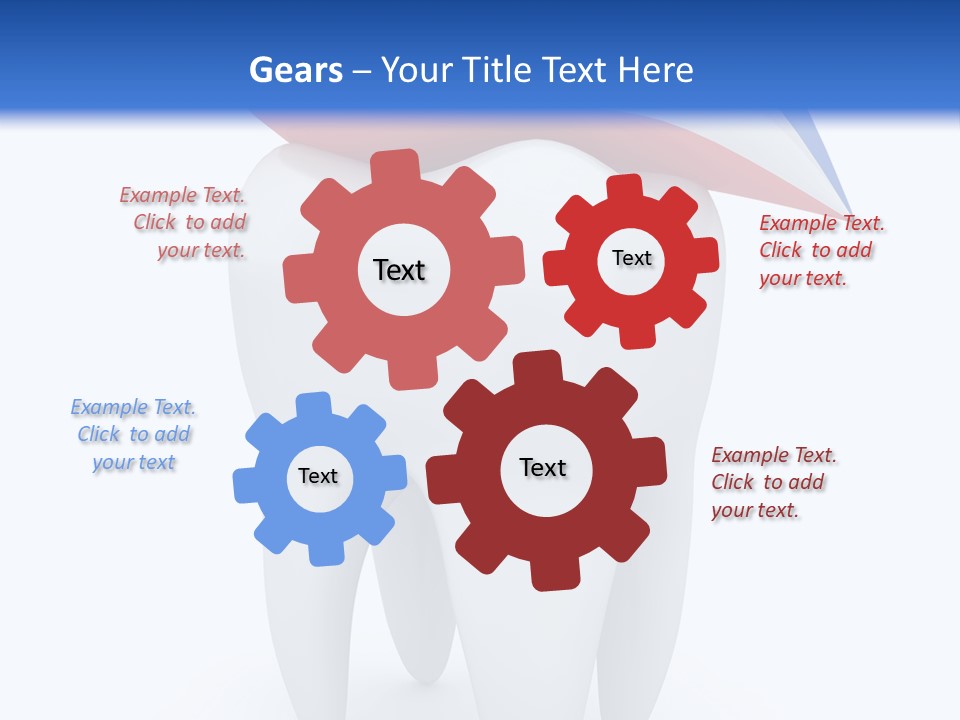 Gears – Your Title Text Here

Example Text. Click to add your text.

Text

Text

Example Text. Click to add your text.

Example Text. Click to add your text

Text

Text

Example Text. Click to add your text.